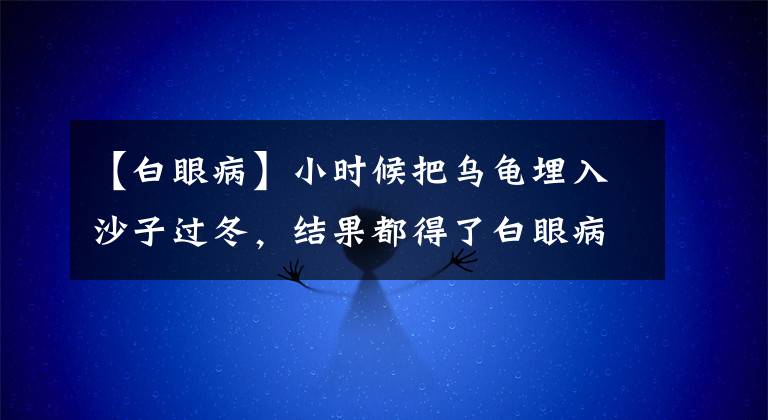 【白眼病】小时候把乌龟埋入沙子过冬，结果都得了白眼病